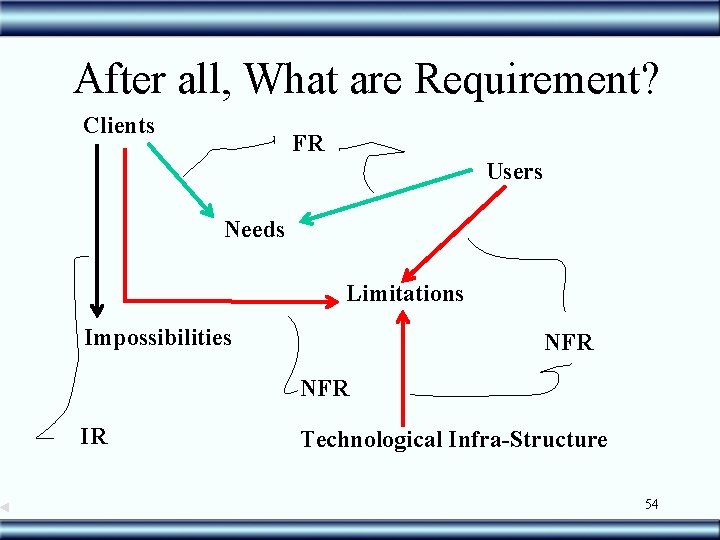 After all, What are Requirement?

Clients

FR

Users

Needs

Limitations

Impossibilities

NFR

NFR

IR

Technological Infra-Structure

54